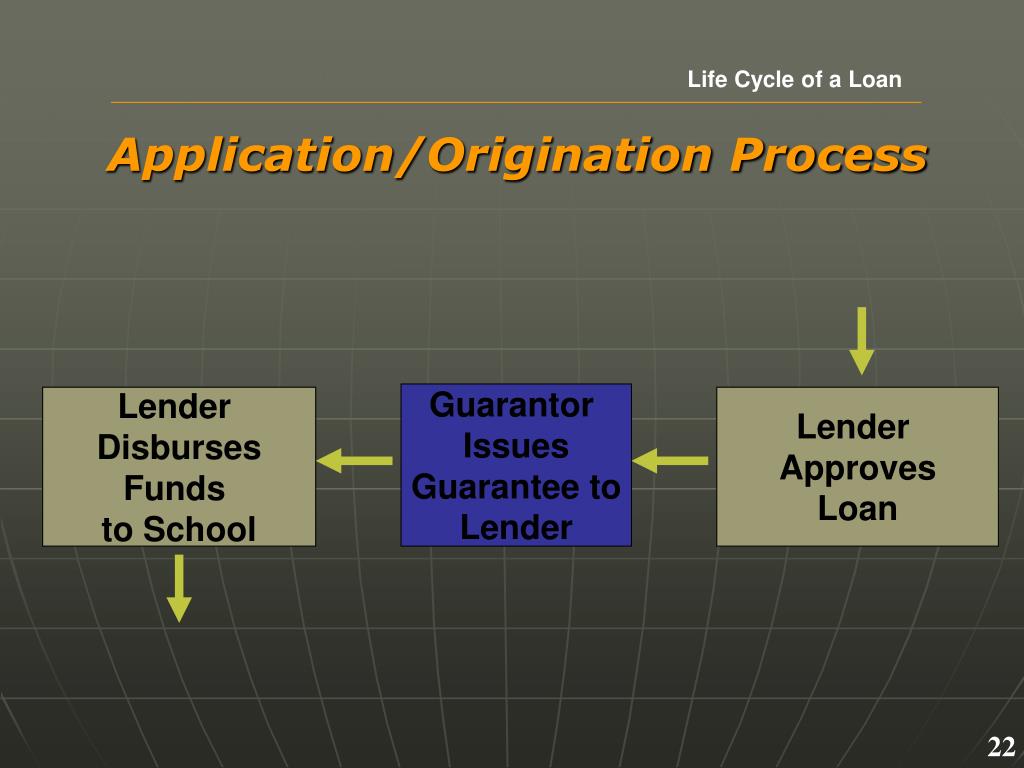 Life Cycle of a Loan

Application/Origination Process

Lender Disburses Funds to School

Guarantor Issues Guarantee to Lender

Lender Approves Loan

22